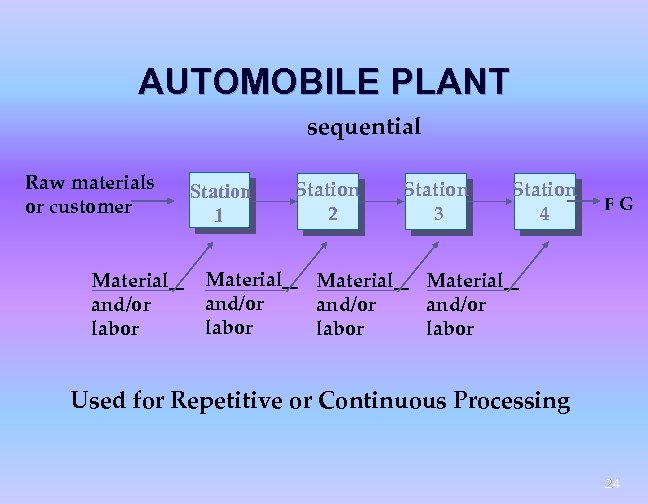 AUTOMOBILE PLANT

sequential

Raw materials or customer

Station 1

Station 2

Station 3

Station 4

F G

Material and/or labor

Material and/or labor

Material and/or labor

Material and/or labor

Used for Repetitive or Continuous Processing

24